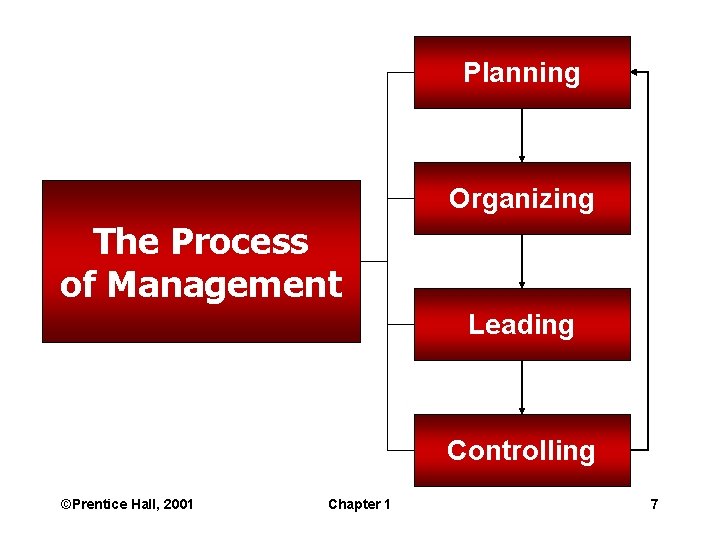 The Process of Management

Planning

Organizing

Leading

Controlling

©Prentice Hall, 2001 Chapter 1 7